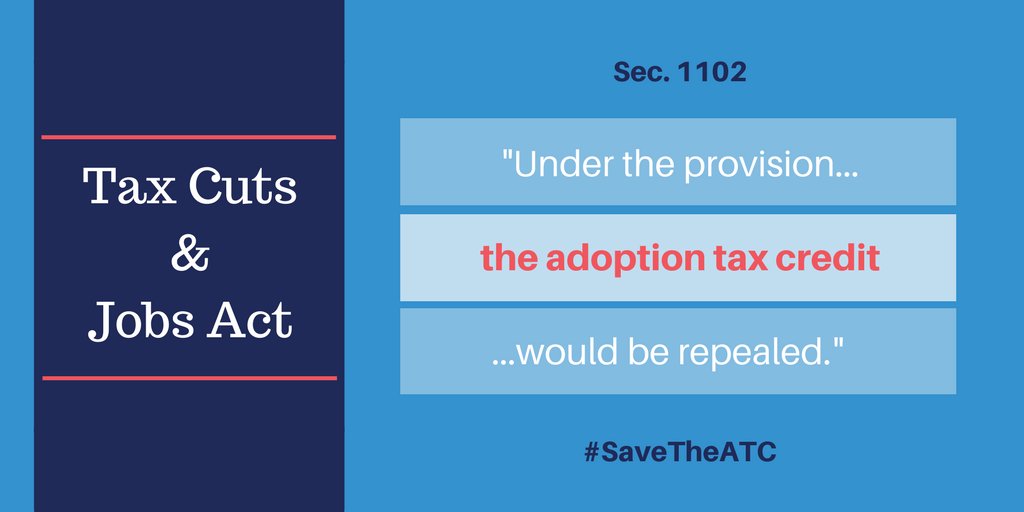 Tax Cuts
&
Jobs Act

Sec. 1102

"Under the provision...

the adoption tax credit

...would be repealed."

#SaveTheATC